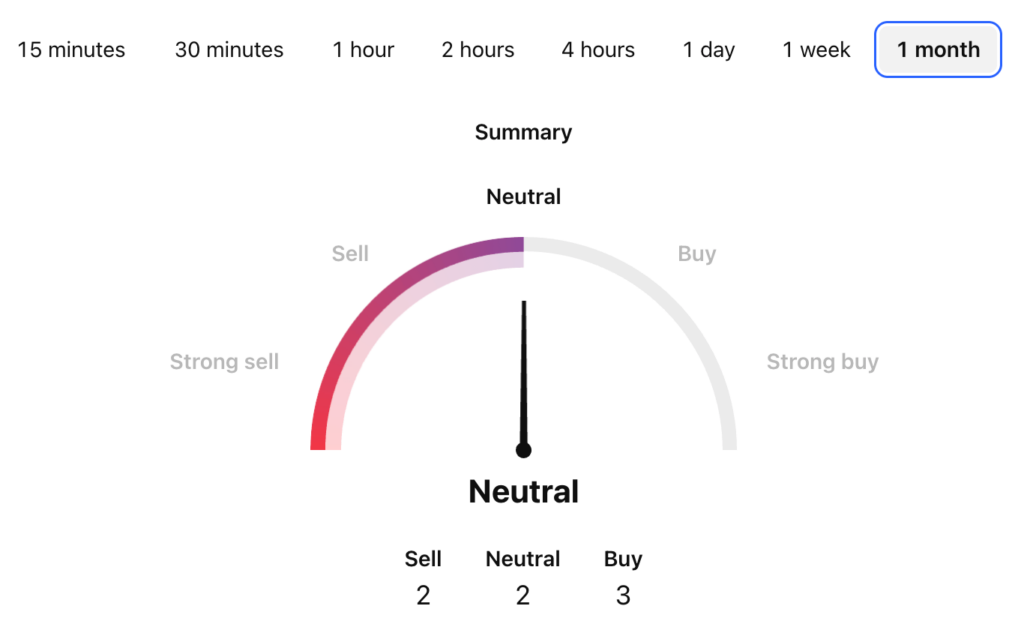 15 minutes 30 minutes 1 hour 2 hours 4 hours 1 day 1 week 1 month

Summary

Neutral

Sell

Buy

Strong sell

Strong buy

Neutral

| Sell | Neutral | Buy |
|---|---|---|
| 2 | 2 | 3 |